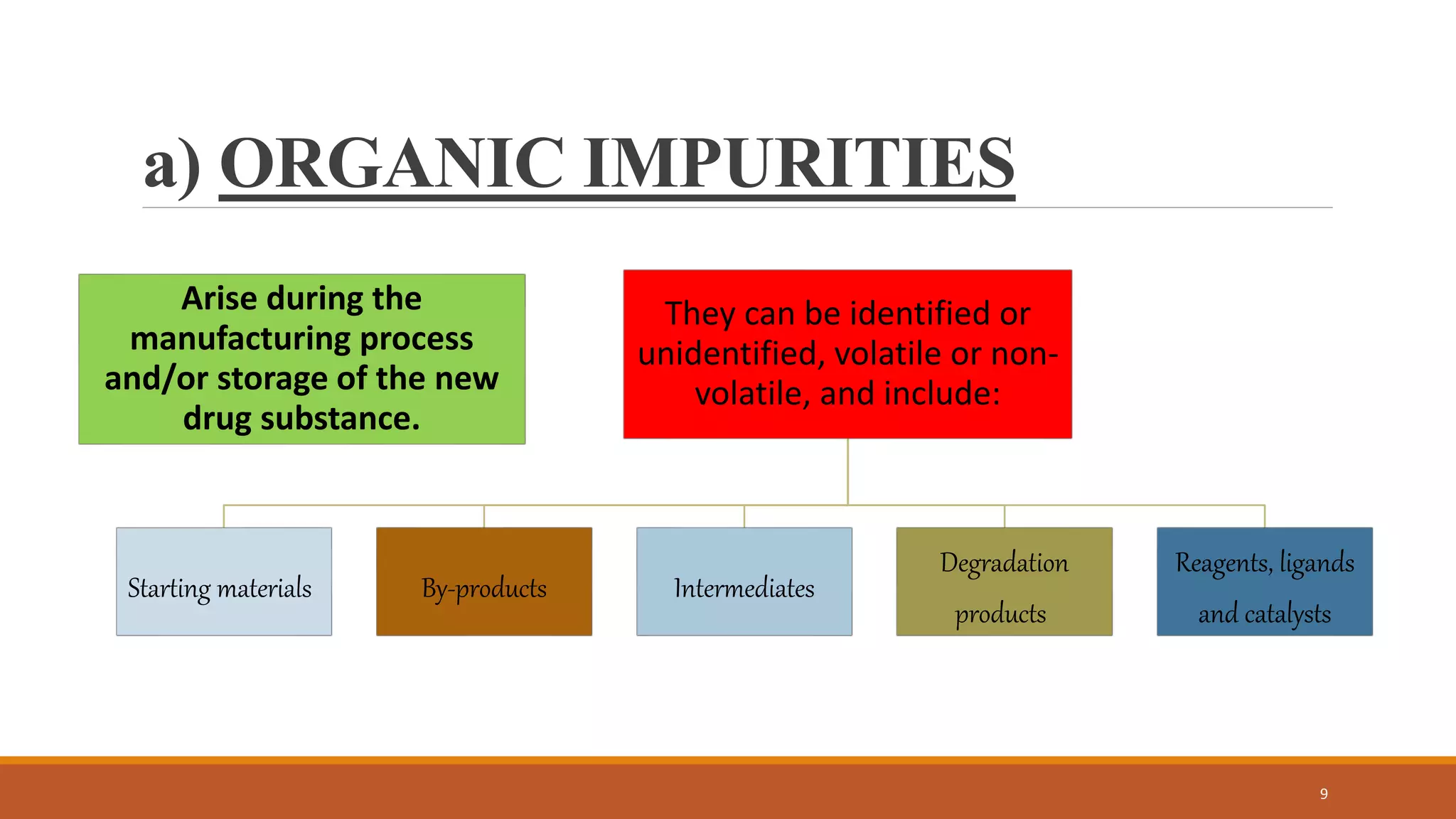 a) ORGANIC IMPURITIES

Arise during the manufacturing process and/or storage of the new drug substance.

They can be identified or unidentified, volatile or non-volatile, and include:

Starting materials

By-products

Intermediates

Degradation products

Reagents, ligands and catalysts

9